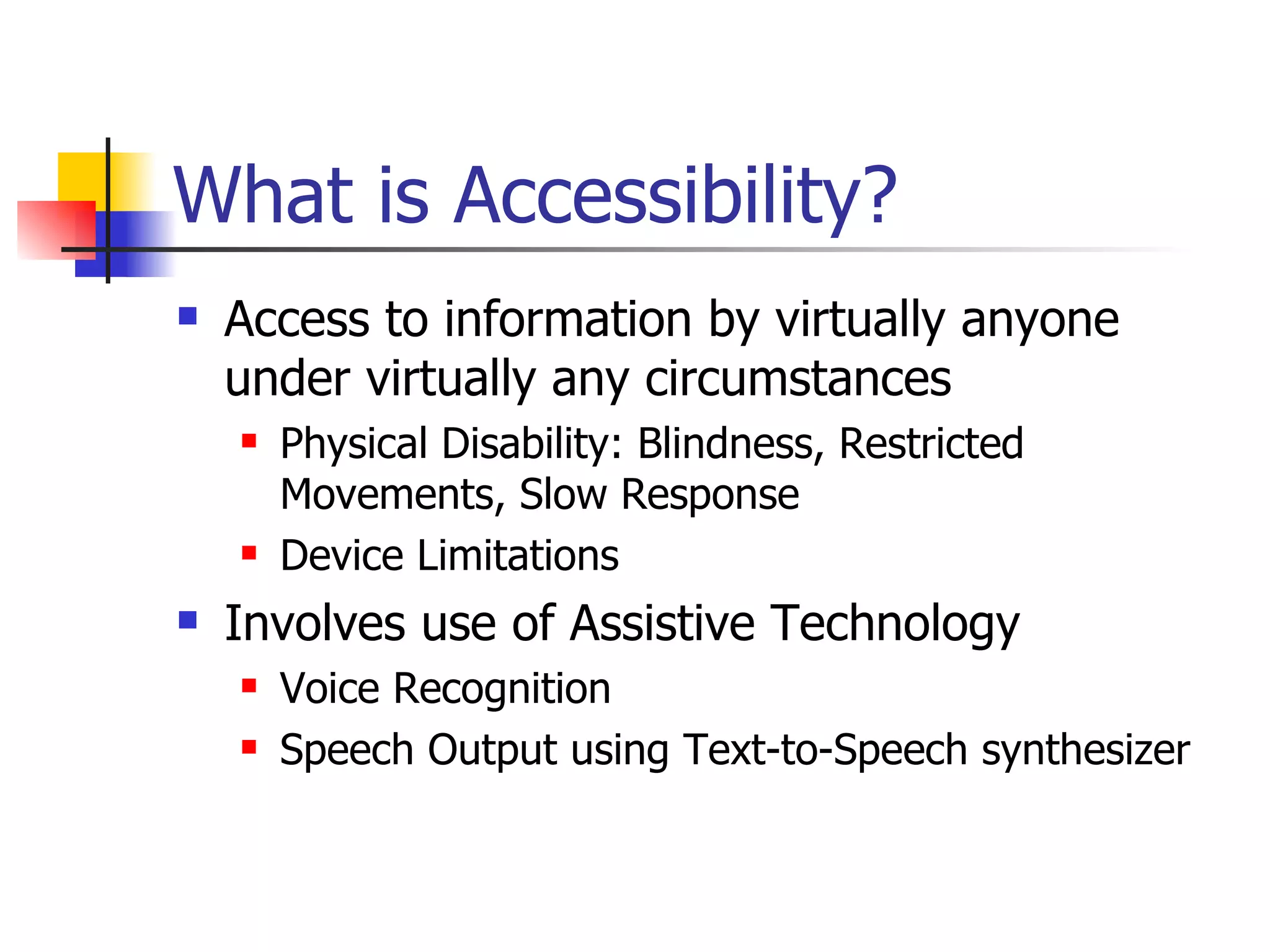 What is Accessibility?

- Access to information by virtually anyone under virtually any circumstances
  - Physical Disability: Blindness, Restricted Movements, Slow Response
  - Device Limitations
- Involves use of Assistive Technology
  - Voice Recognition
  - Speech Output using Text-to-Speech synthesizer